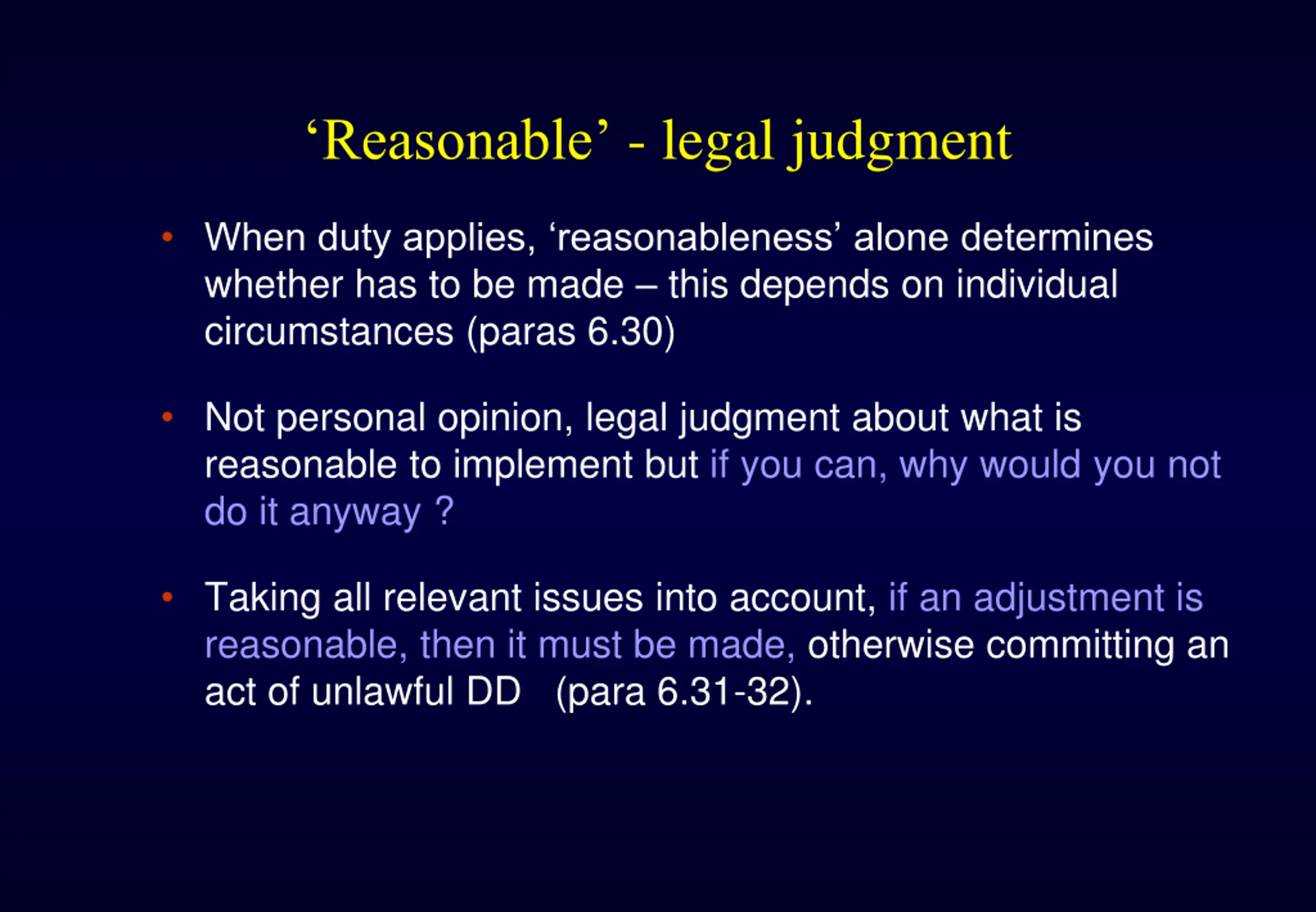 ‘Reasonable’ - legal judgment

• When duty applies, ‘reasonableness’ alone determines whether has to be made – this depends on individual circumstances (paras 6.30)

• Not personal opinion, legal judgment about what is reasonable to implement but if you can, why would you not do it anyway ?

• Taking all relevant issues into account, if an adjustment is reasonable, then it must be made, otherwise committing an act of unlawful DD (para 6.31-32).